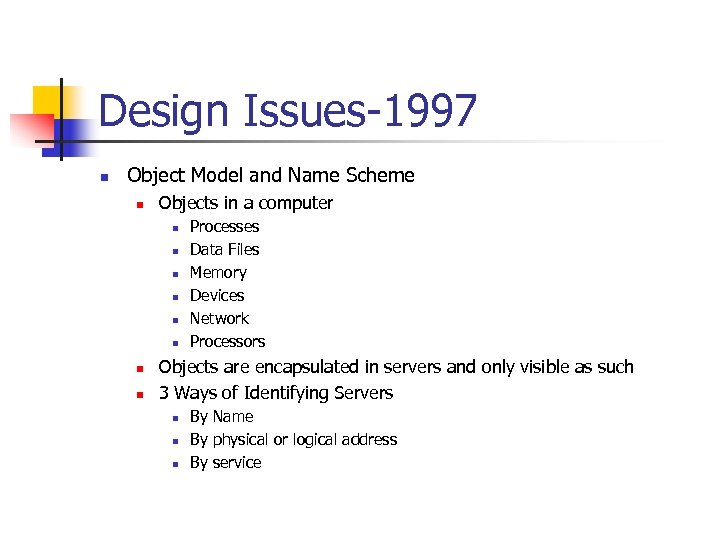 Design Issues-1997

- Object Model and Name Scheme
  - Objects in a computer
    - Processes
    - Data Files
    - Memory
    - Devices
    - Network
    - Processors
  - Objects are encapsulated in servers and only visible as such
  - 3 Ways of Identifying Servers
    - By Name
    - By physical or logical address
    - By service